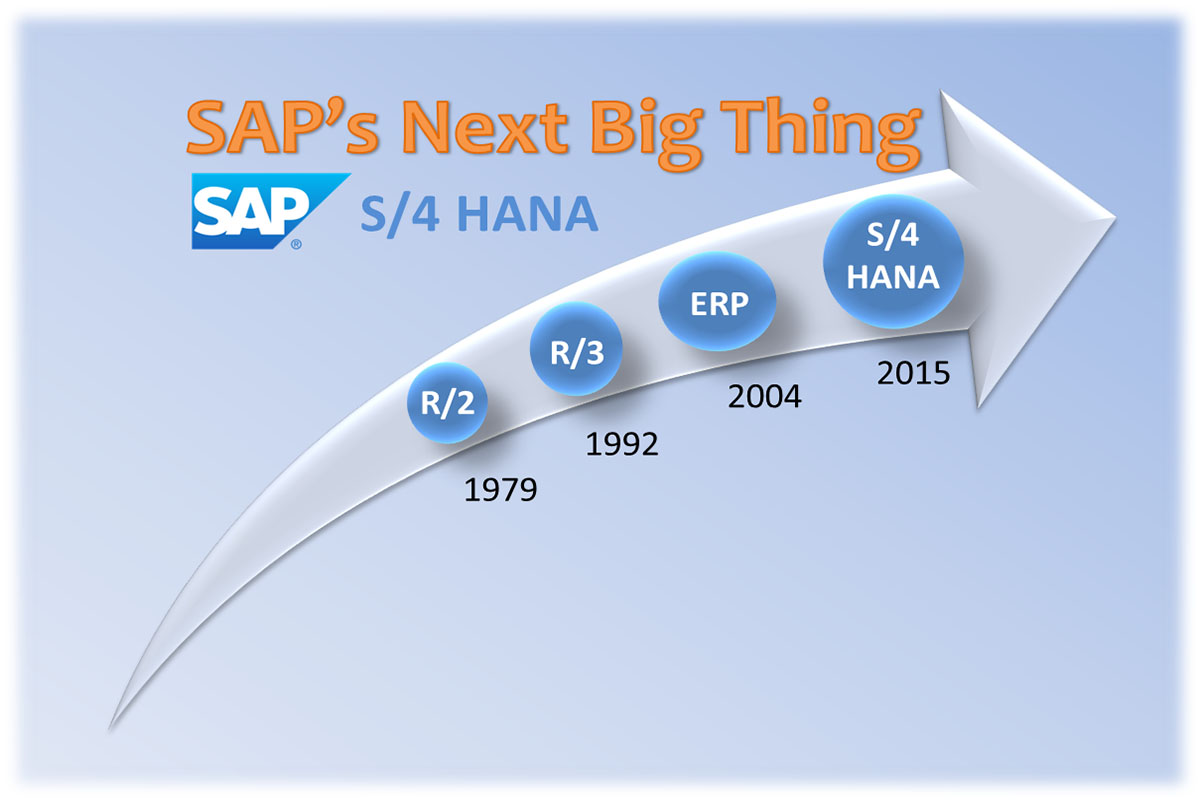 SAP's Next Big Thing

SAP® S/4 HANA

R/2
1979

R/3
1992

ERP
2004

S/4 HANA
2015